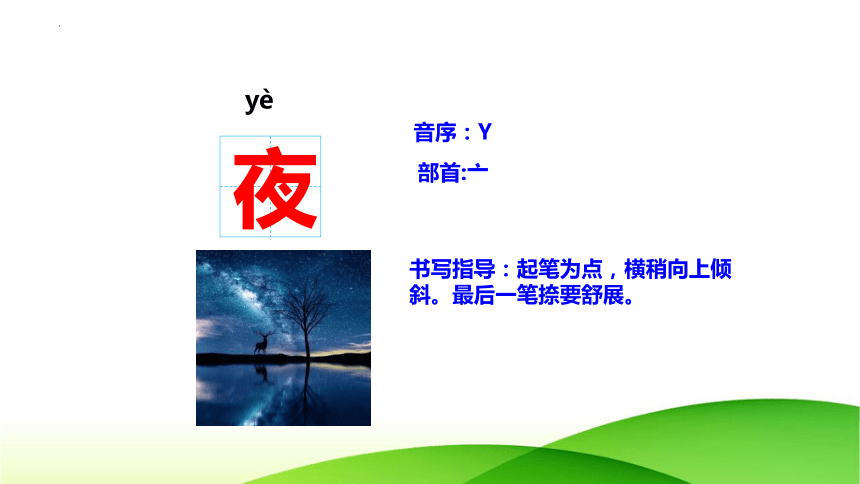 yè

夜

音序：Y

部首:亠

书写指导：起笔为点，横稍向上倾斜。最后一笔捺要舒展。